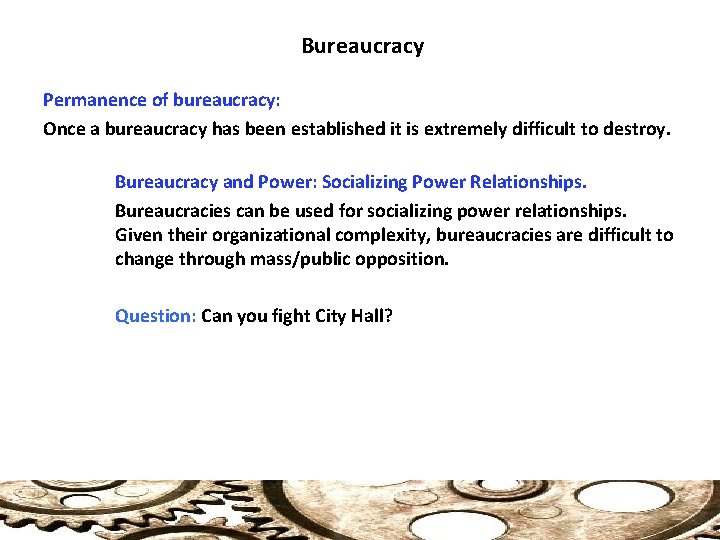 Bureaucracy

Permanence of bureaucracy:
Once a bureaucracy has been established it is extremely difficult to destroy.

Bureaucracy and Power: Socializing Power Relationships.
Bureaucracies can be used for socializing power relationships. Given their organizational complexity, bureaucracies are difficult to change through mass/public opposition.

Question: Can you fight City Hall?